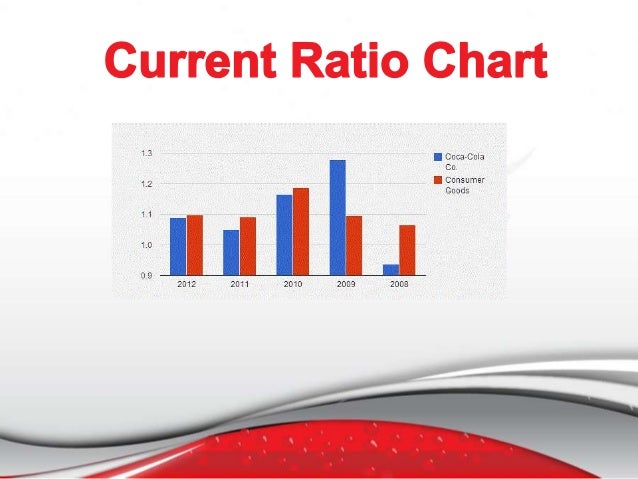 Current Ratio Chart

1.3
1.2
1.1
1.0
0.9

2012
2011
2010
2009
2008

Coca-Cola Co.
Consumer Goods